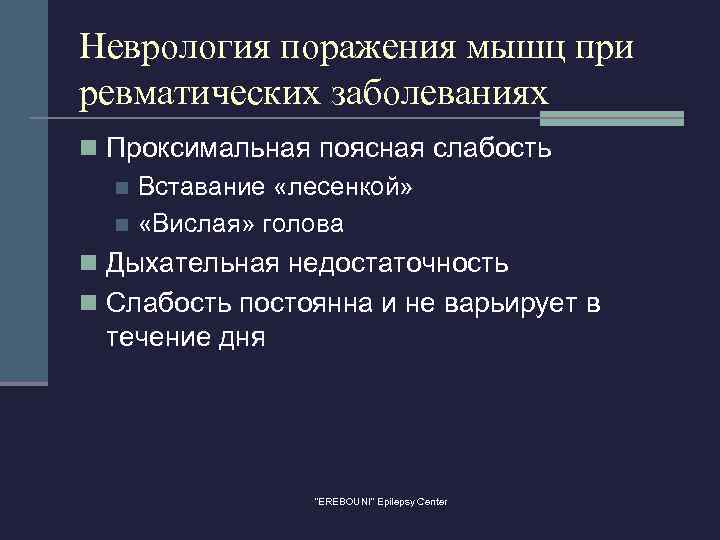 Неврология поражения мышц при ревматических заболеваниях

Проксимальная поясная слабость
Вставание «лесенкой»
«Вислая» голова
Дыхательная недостаточность
Слабость постоянна и не варьирует в течение дня

"EREBOUNI" Epilepsy Center